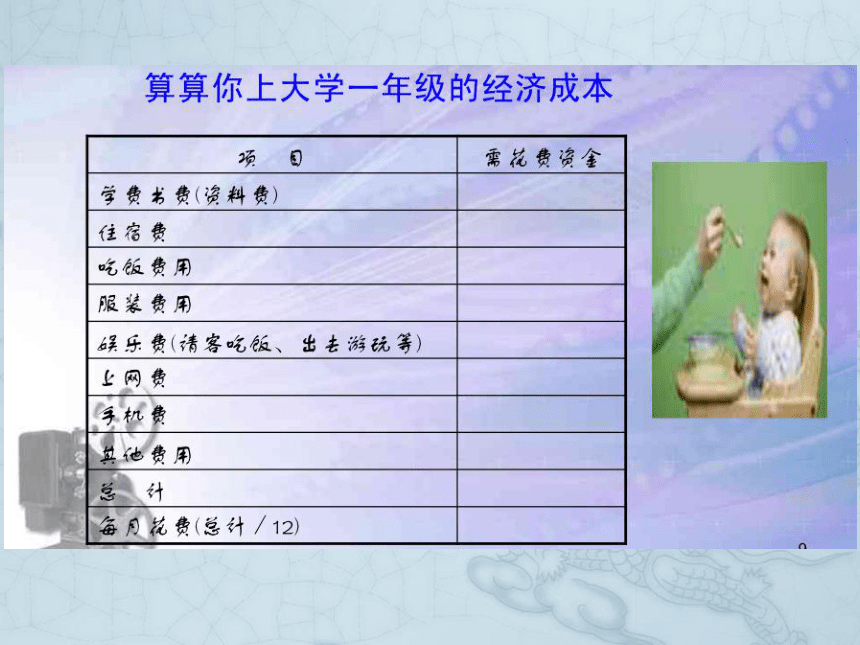 算算你上大学一年级的经济成本

| 项　目 | 需花费资金 |
|---|---|
| 学费书费(资料费) | |
| 住宿费 | |
| 吃饭费用 | |
| 服装费用 | |
| 娱乐费(请客吃饭、出去游玩等) | |
| 上网费 | |
| 手机费 | |
| 其他费用 | |
| 总　计 | |
| 每月花费(总计／12) | |

9